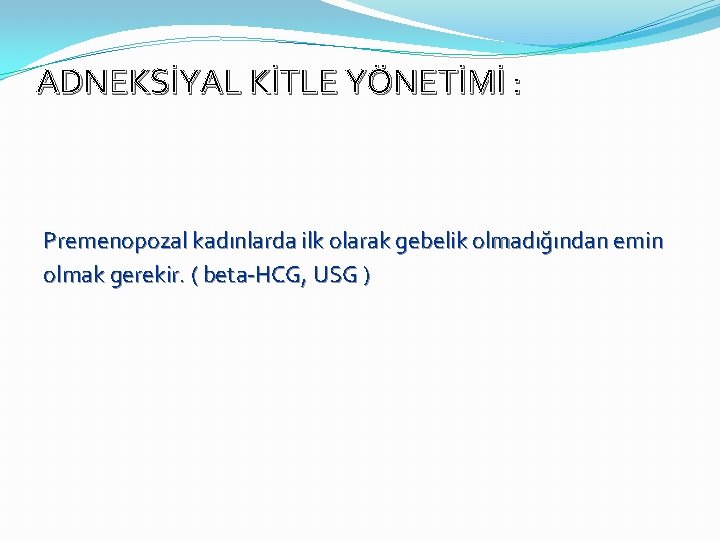 ADNEKSİYAL KİTLE YÖNETİMİ :

Premenopozal kadınlarda ilk olarak gebelik olmadığından emin olmak gerekir. ( beta-HCG, USG )